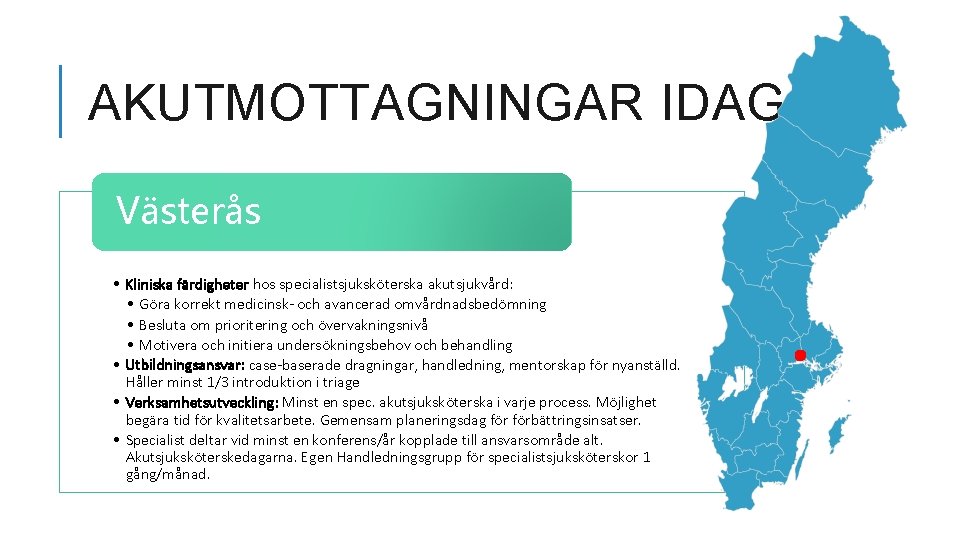 AKUTMOTTAGNINGAR IDAG

Västerås

• Kliniska färdigheter hos specialistsjuksköterska akutsjukvård:
• Göra korrekt medicinsk- och avancerad omvårdnadsbedömning
• Besluta om prioritering och övervakningsnivå
• Motivera och initiera undersökningsbehov och behandling
• Utbildningsansvar: case-baserade dragningar, handledning, mentorskap för nyanställd. Håller minst 1/3 introduktion i triage
• Verksamhetsutveckling: Minst en spec. akutsjuksköterska i varje process. Möjlighet begära tid för kvalitetsarbete. Gemensam planeringsdag för förbättringsinsatser.
• Specialist deltar vid minst en konferens/år kopplade till ansvarsområde alt. Akutsjuksköterskedagarna. Egen Handledningsgrupp för specialistsjuksköterskor 1 gång/månad.